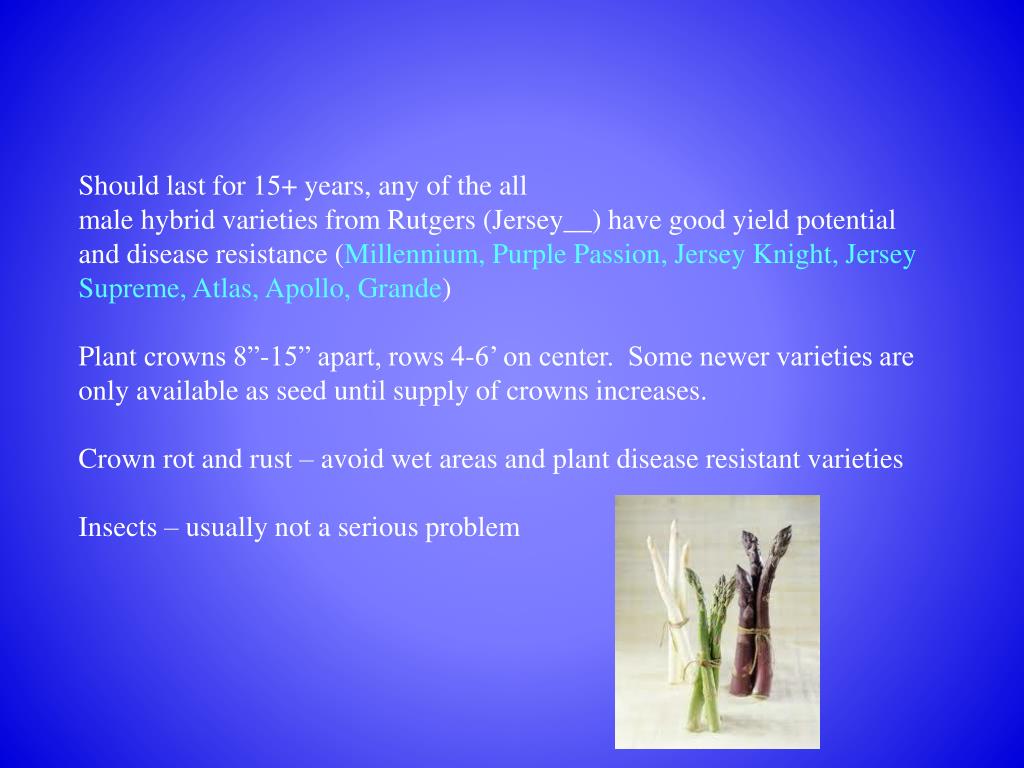 Should last for 15+ years, any of the all male hybrid varieties from Rutgers (Jersey__) have good yield potential and disease resistance (Millennium, Purple Passion, Jersey Knight, Jersey Supreme, Atlas, Apollo, Grande)

Plant crowns 8”-15” apart, rows 4-6’ on center. Some newer varieties are only available as seed until supply of crowns increases.

Crown rot and rust – avoid wet areas and plant disease resistant varieties

Insects – usually not a serious problem